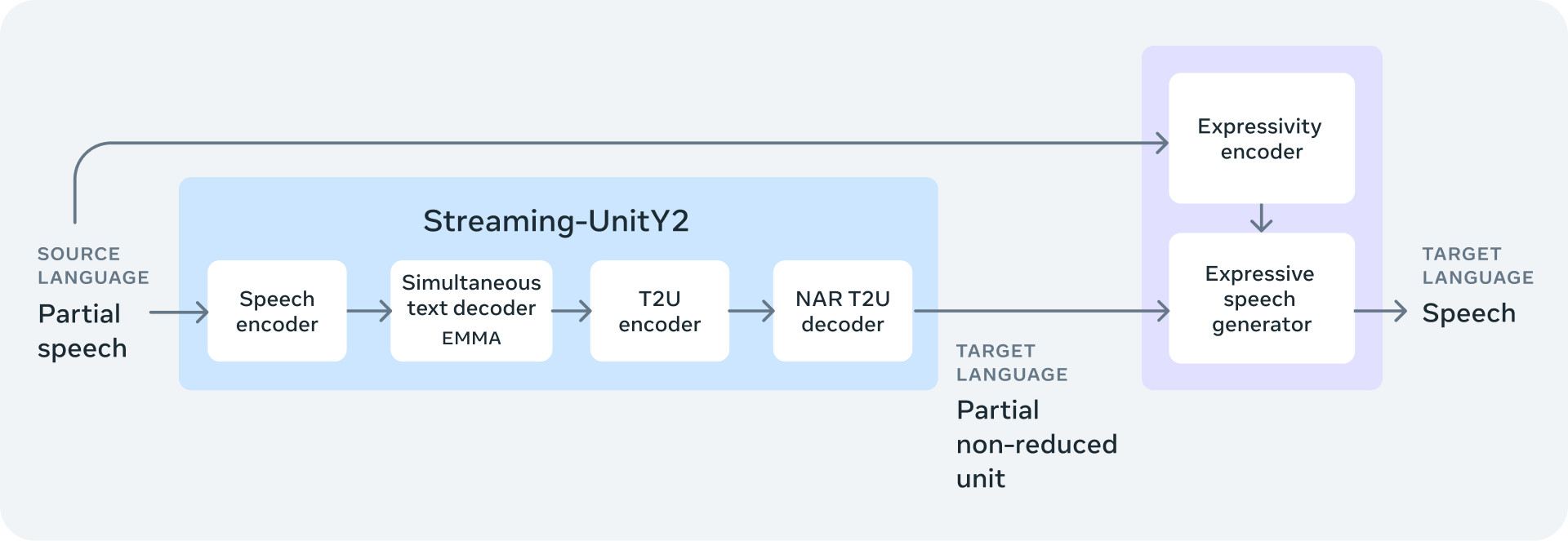 SOURCE LANGUAGE
Partial speech

Streaming-UnitY2

Speech encoder

Simultaneous text decoder
EMMA

T2U encoder

NAR T2U decoder

TARGET LANGUAGE
Partial non-reduced unit

Expressivity encoder

Expressive speech generator

TARGET LANGUAGE
Speech